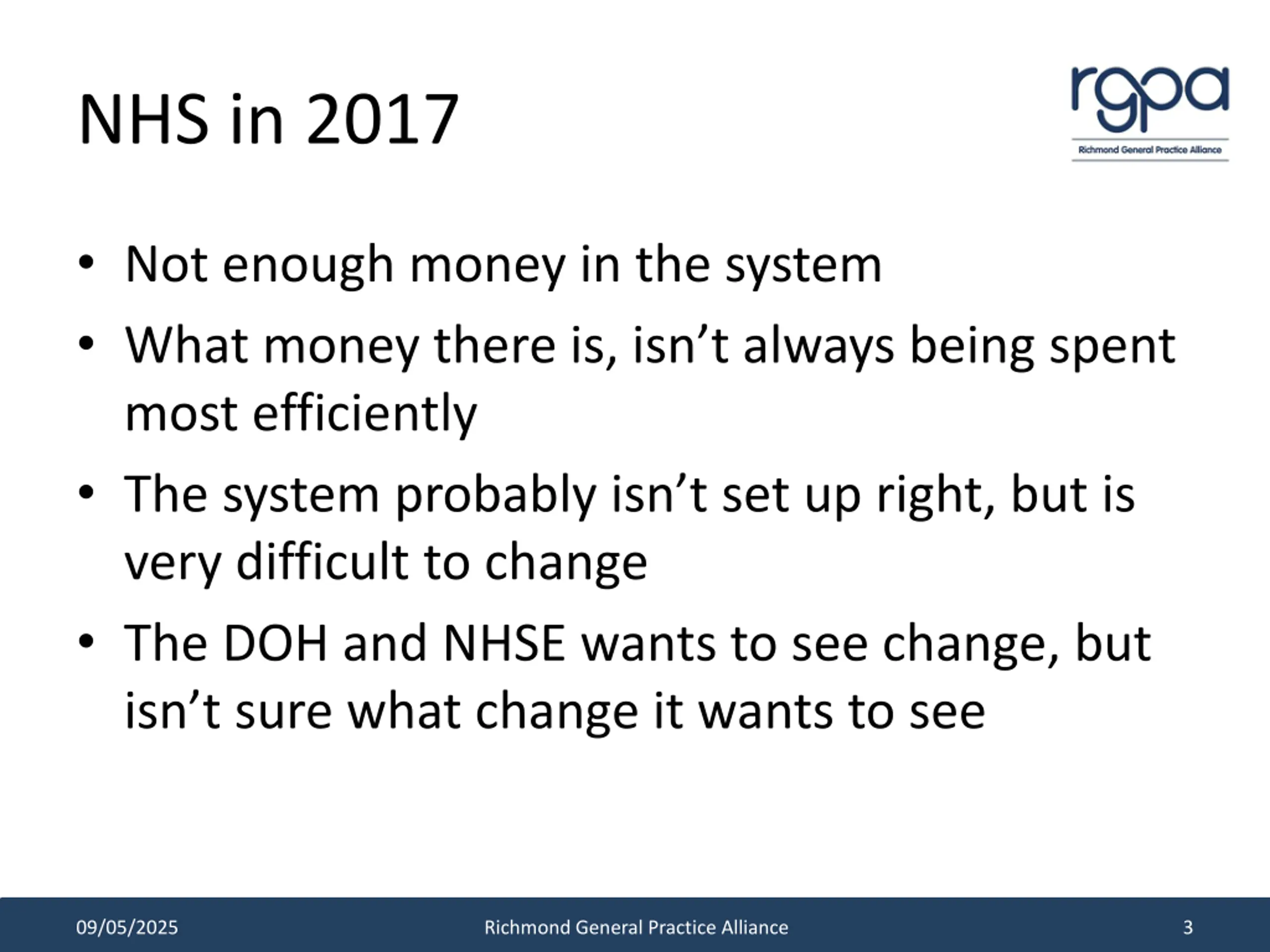 NHS in 2017

rgpa
Richmond General Practice Alliance

• Not enough money in the system
• What money there is, isn’t always being spent most efficiently
• The system probably isn’t set up right, but is very difficult to change
• The DOH and NHSE wants to see change, but isn’t sure what change it wants to see

09/05/2025 Richmond General Practice Alliance 3